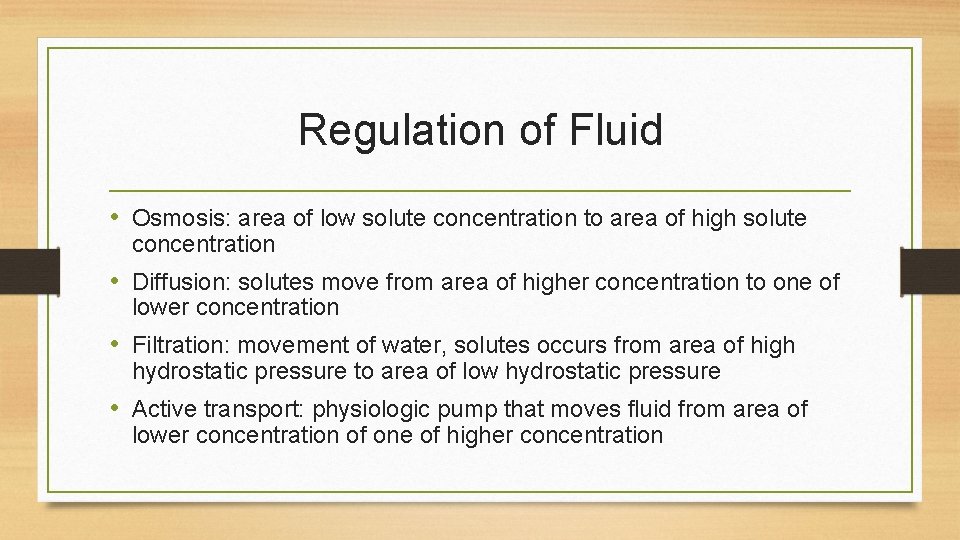 Regulation of Fluid

• Osmosis: area of low solute concentration to area of high solute concentration
• Diffusion: solutes move from area of higher concentration to one of lower concentration
• Filtration: movement of water, solutes occurs from area of high hydrostatic pressure to area of low hydrostatic pressure
• Active transport: physiologic pump that moves fluid from area of lower concentration of one of higher concentration